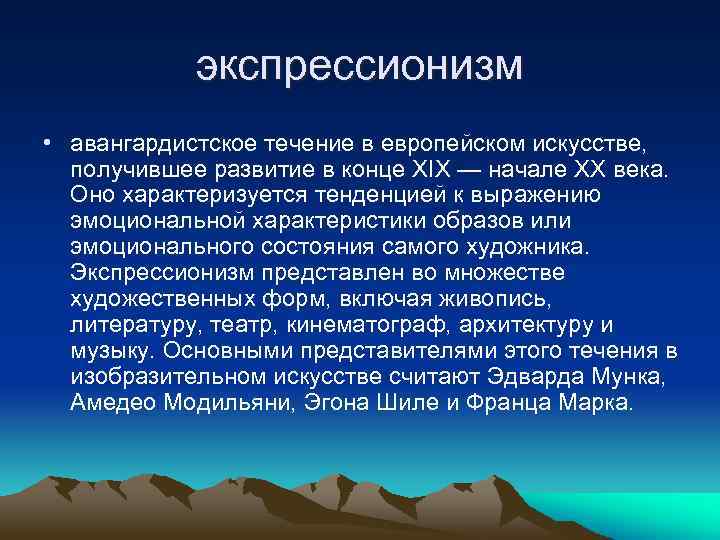 экспрессионизм

• авангардистское течение в европейском искусстве, получившее развитие в конце XIX — начале XX века. Оно характеризуется тенденцией к выражению эмоциональной характеристики образов или эмоционального состояния самого художника. Экспрессионизм представлен во множестве художественных форм, включая живопись, литературу, театр, кинематограф, архитектуру и музыку. Основными представителями этого течения в изобразительном искусстве считают Эдварда Мунка, Амедео Модильяни, Эгона Шиле и Франца Марка.